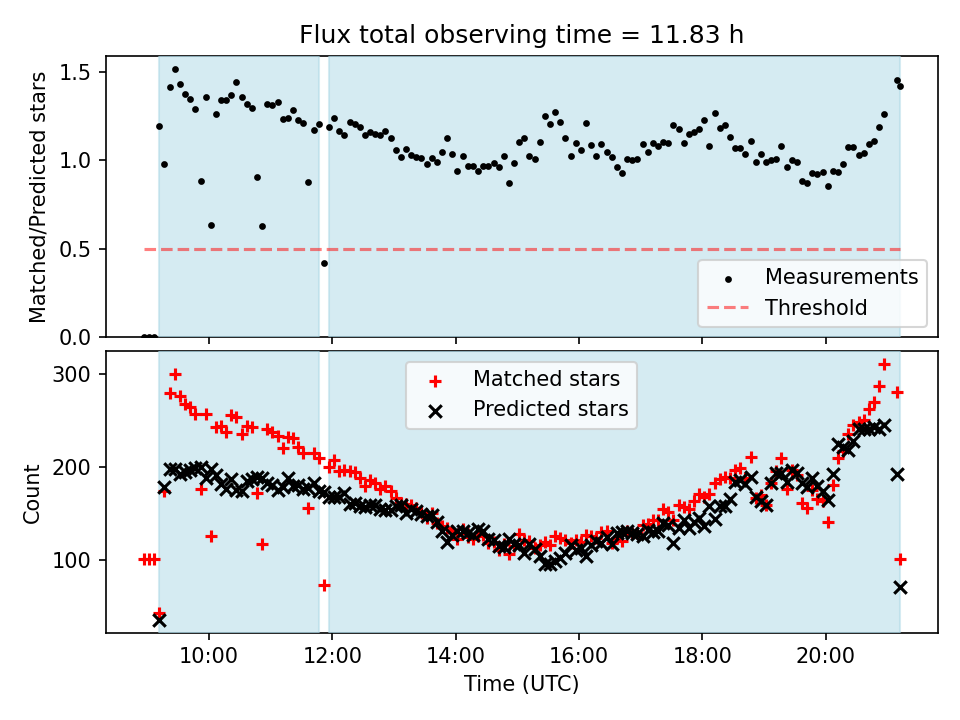 Flux total observing time = 11.83 h

Matched/Predicted stars

1.5
1.0
0.5
0.0

Measurements
Threshold

Count

300
200
100

Matched stars
Predicted stars

10:00
12:00
14:00
16:00
18:00
20:00

Time (UTC)